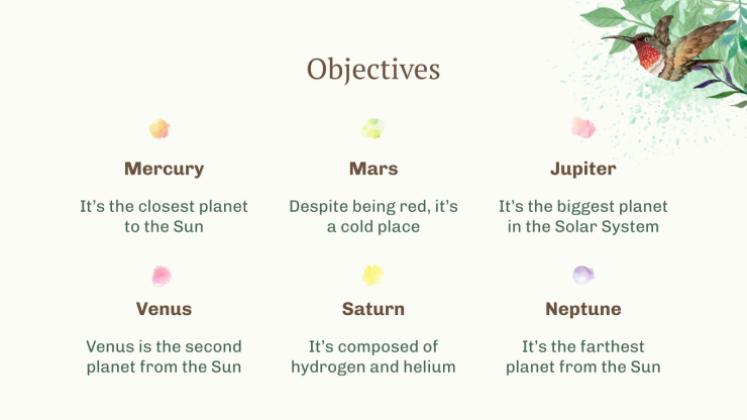 Objectives

Mercury

It's the closest planet to the Sun

Mars

Despite being red, it's a cold place

Jupiter

It's the biggest planet in the Solar System

Venus

Venus is the second planet from the Sun

Saturn

It's composed of hydrogen and helium

Neptune

It's the farthest planet from the Sun